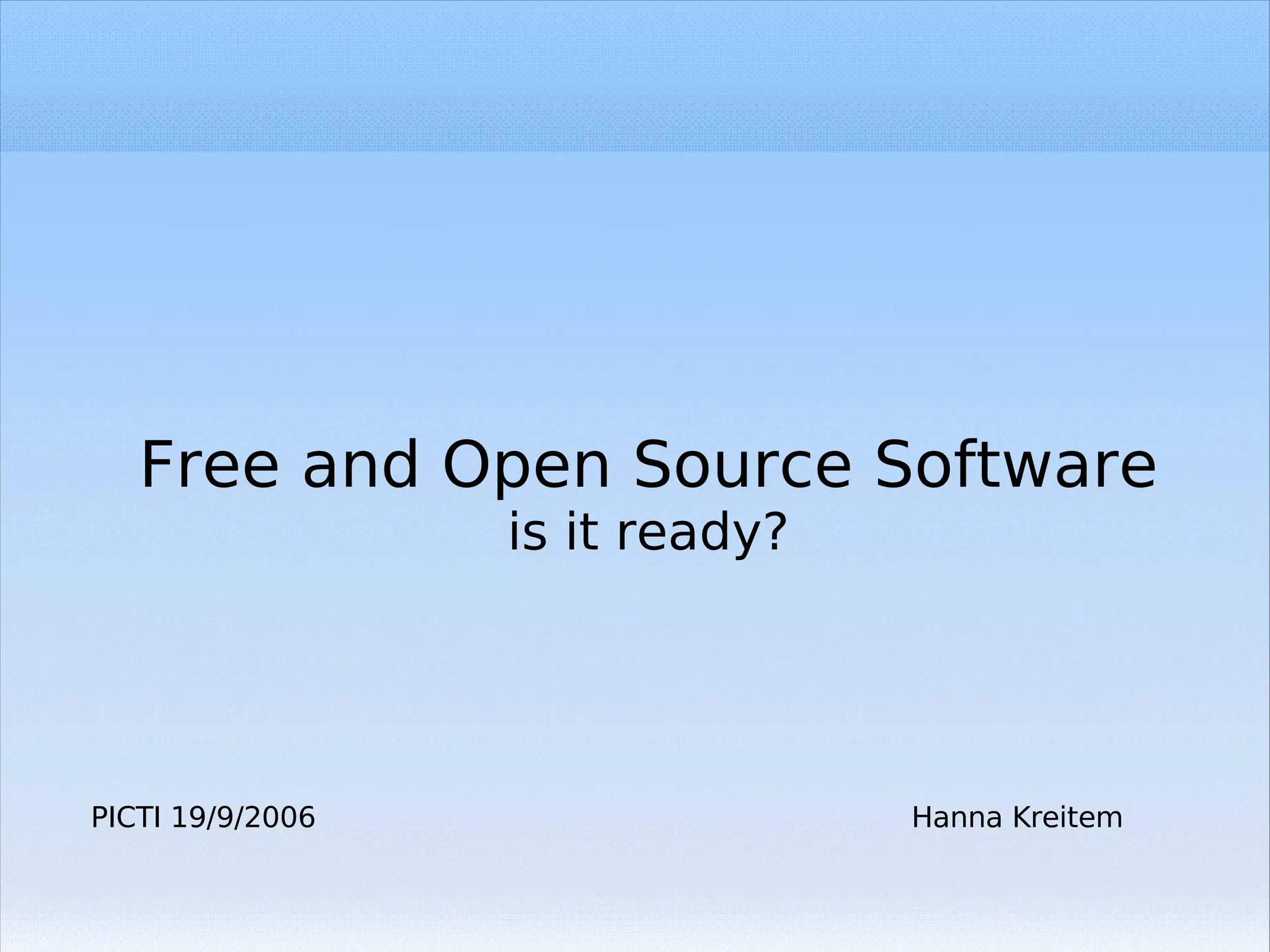 Free and Open Source Software
is it ready?

PICTI 19/9/2006

Hanna Kreitem